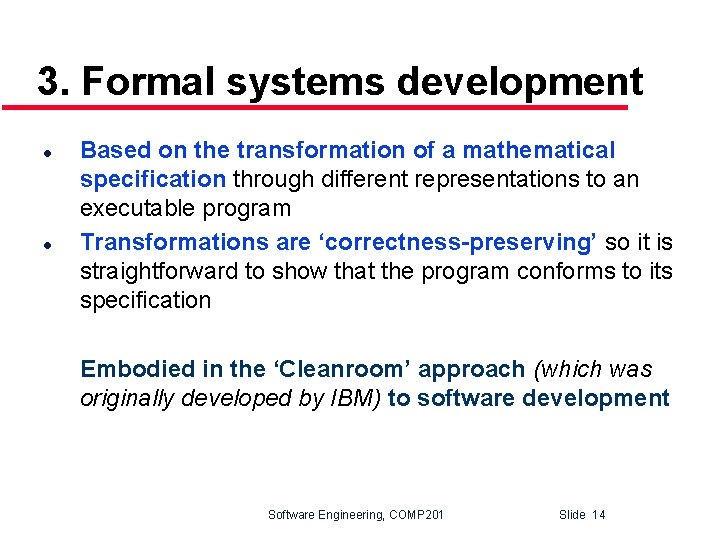 3. Formal systems development

- Based on the transformation of a mathematical specification through different representations to an executable program
- Transformations are ‘correctness-preserving’ so it is straightforward to show that the program conforms to its specification

Embodied in the ‘Cleanroom’ approach (which was originally developed by IBM) to software development

Software Engineering, COMP201

Slide 14